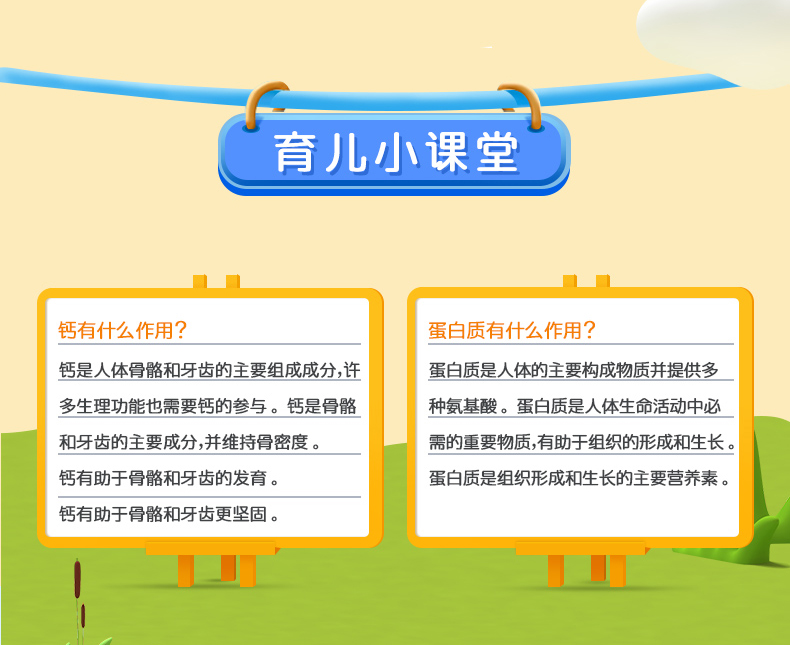 育儿小课堂

钙有什么作用？

钙是人体骨骼和牙齿的主要组成成分，许多生理功能也需要钙的参与。钙是骨骼和牙齿的主要成分，并维持骨密度。

钙有助于骨骼和牙齿的发育。

钙有助于骨骼和牙齿更坚固。

蛋白质有什么作用？

蛋白质是人体的主要构成物质并提供多种氨基酸。蛋白质是人体生命活动中必需的重要物质，有助于组织的形成和生长。

蛋白质是组织形成和生长的主要营养素。